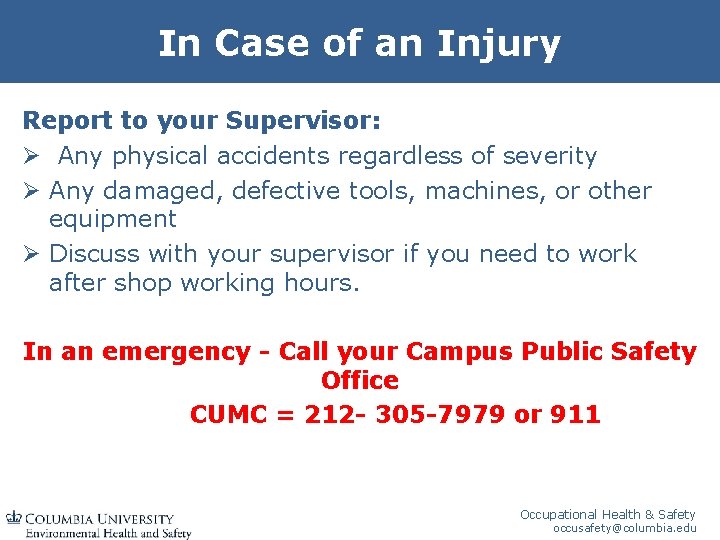 In Case of an Injury

Report to your Supervisor:

➢ Any physical accidents regardless of severity
➢ Any damaged, defective tools, machines, or other equipment
➢ Discuss with your supervisor if you need to work after shop working hours.

In an emergency - Call your Campus Public Safety Office
CUMC = 212- 305-7979 or 911

COLUMBIA UNIVERSITY
Environmental Health and Safety

Occupational Health & Safety
occusafety@columbia.edu